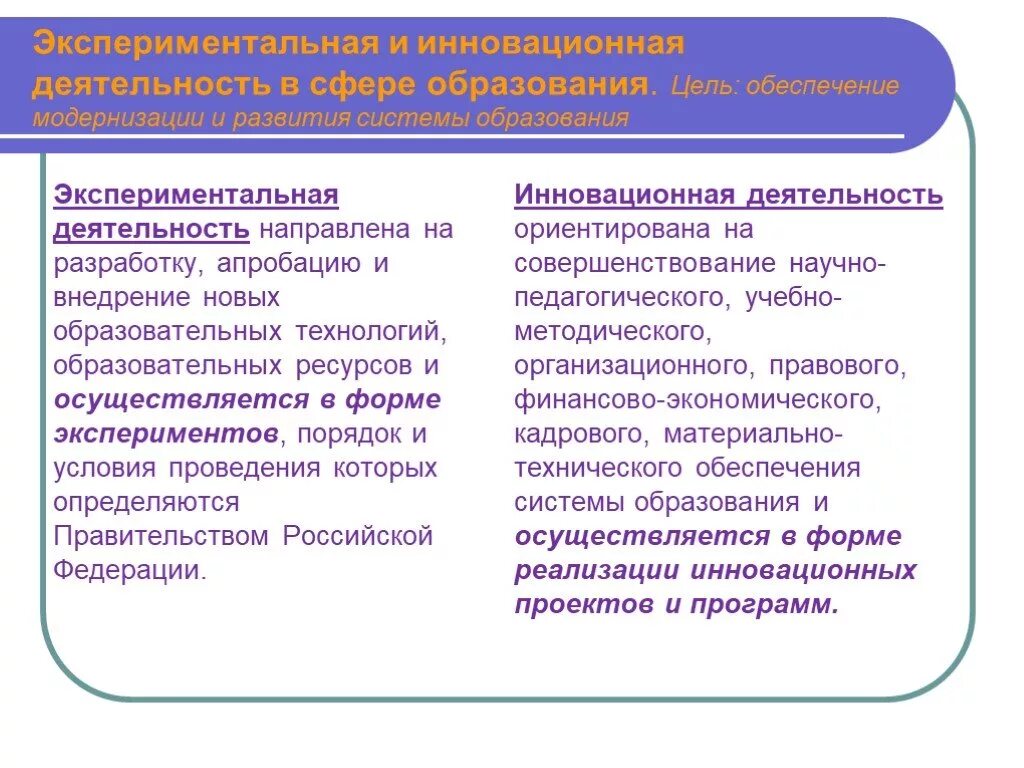 Экспериментальная и инновационная деятельность в сфере образования. Цель: обеспечение модернизации и развития системы образования

Экспериментальная деятельность направлена на разработку, апробацию и внедрение новых образовательных технологий, образовательных ресурсов и осуществляется в форме экспериментов, порядок и условия проведения которых определяются Правительством Российской Федерации.

Инновационная деятельность ориентирована на совершенствование научно-педагогического, учебно-методического, организационного, правового, финансово-экономического, кадрового, материально-технического обеспечения системы образования и осуществляется в форме реализации инновационных проектов и программ.